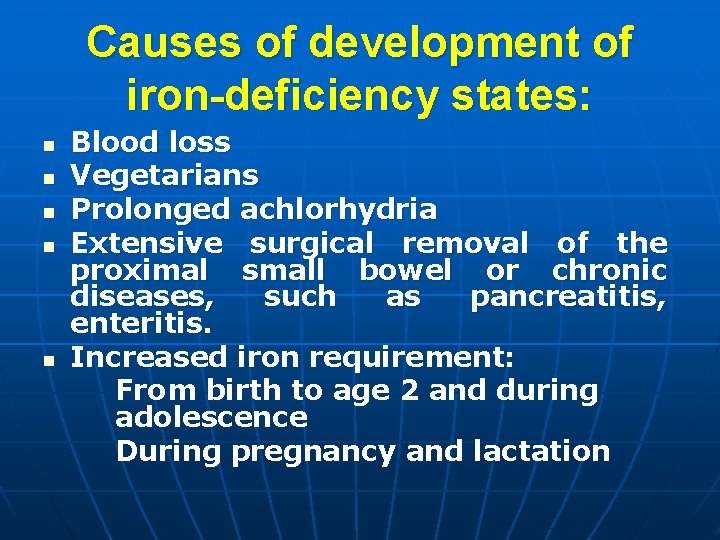 Causes of development of iron-deficiency states:

- Blood loss
- Vegetarians
- Prolonged achlorhydria
- Extensive surgical removal of the proximal small bowel or chronic diseases, such as pancreatitis, enteritis.
- Increased iron requirement:
  From birth to age 2 and during adolescence
  During pregnancy and lactation